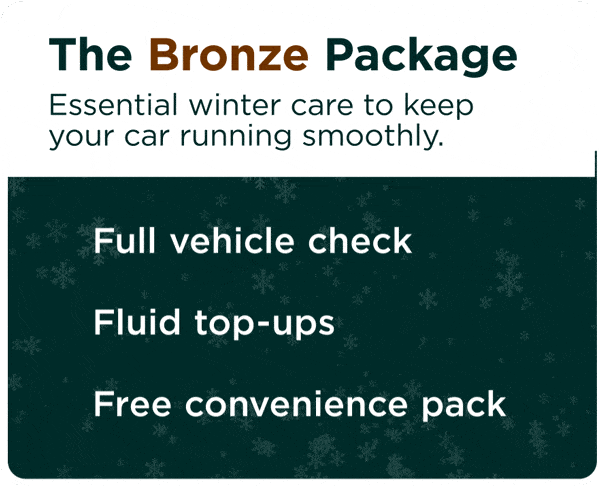 The Bronze Package

Essential winter care to keep your car running smoothly.

Full vehicle check

Fluid top-ups

Free convenience pack